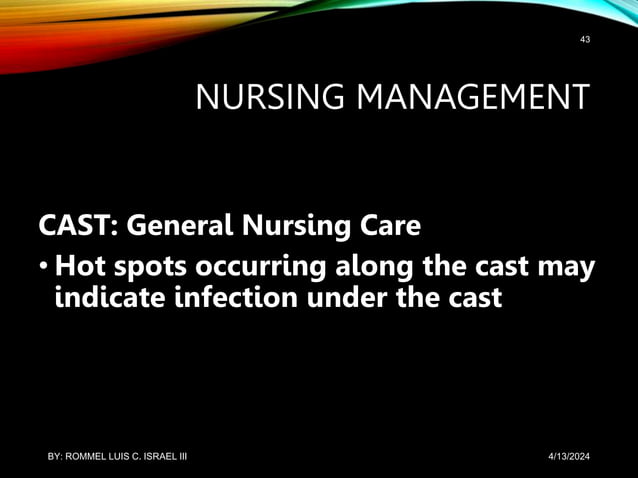 43

NURSING MANAGEMENT

CAST: General Nursing Care

• Hot spots occurring along the cast may indicate infection under the cast

BY: ROMMEL LUIS C. ISRAEL III

4/13/2024